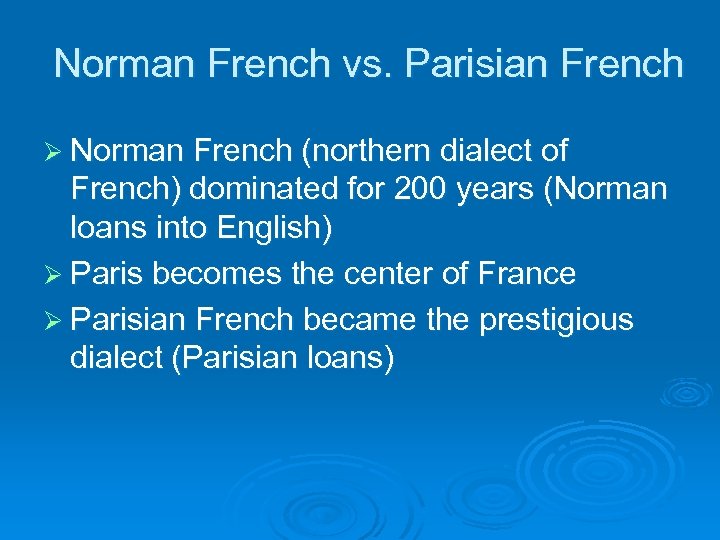 Norman French vs. Parisian French

➢ Norman French (northern dialect of French) dominated for 200 years (Norman loans into English)
➢ Paris becomes the center of France
➢ Parisian French became the prestigious dialect (Parisian loans)